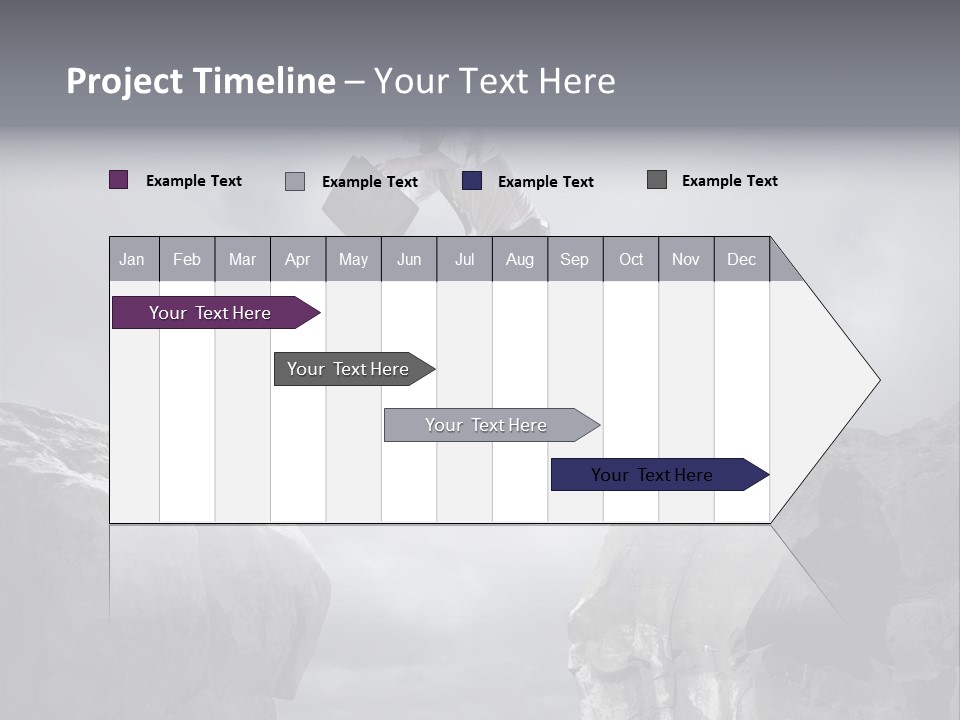 Project Timeline – Your Text Here

Example Text
Example Text
Example Text
Example Text

| Jan | Feb | Mar | Apr | May | Jun | Jul | Aug | Sep | Oct | Nov | Dec |
|---|---|---|---|---|---|---|---|---|---|---|---|

Your Text Here

Your Text Here

Your Text Here

Your Text Here